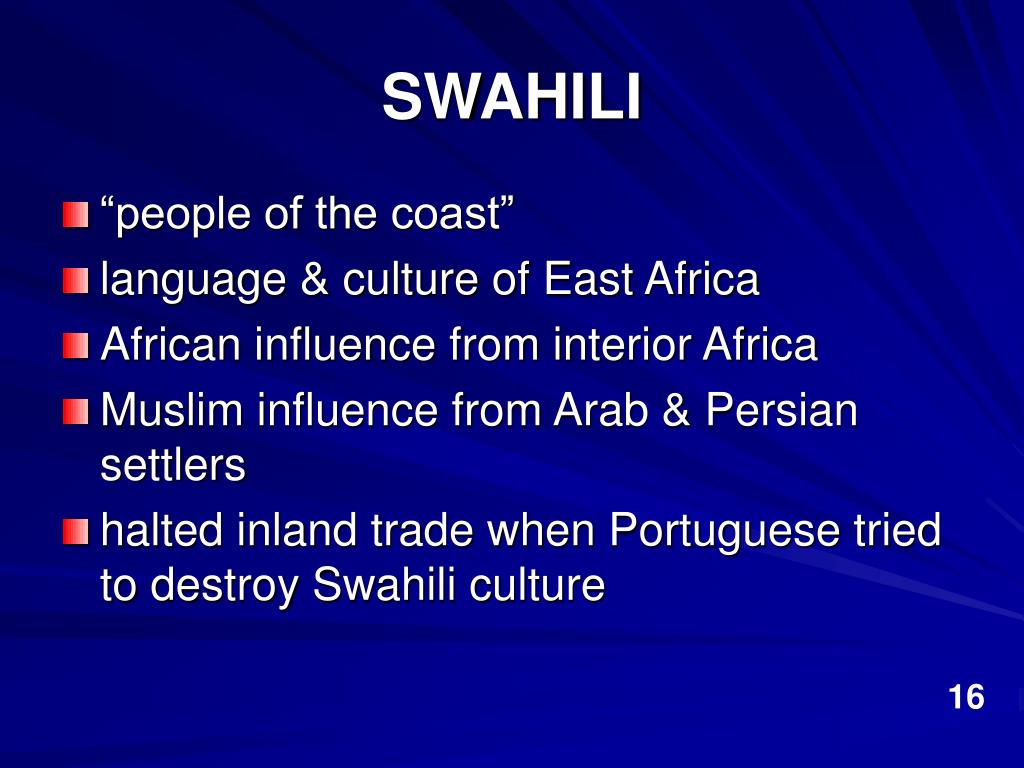 SWAHILI

“people of the coast”

language & culture of East Africa

African influence from interior Africa

Muslim influence from Arab & Persian settlers

halted inland trade when Portuguese tried to destroy Swahili culture

16